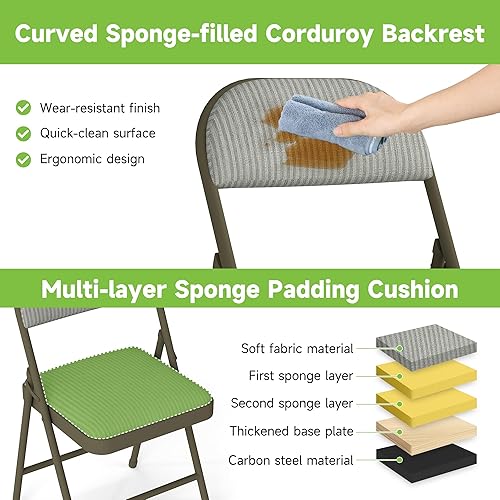 Curved Sponge-filled Corduroy Backrest

Wear-resistant finish
Quick-clean surface
Ergonomic design

Multi-layer Sponge Padding Cushion

Soft fabric material
First sponge layer
Second sponge layer
Thickened base plate
Carbon steel material